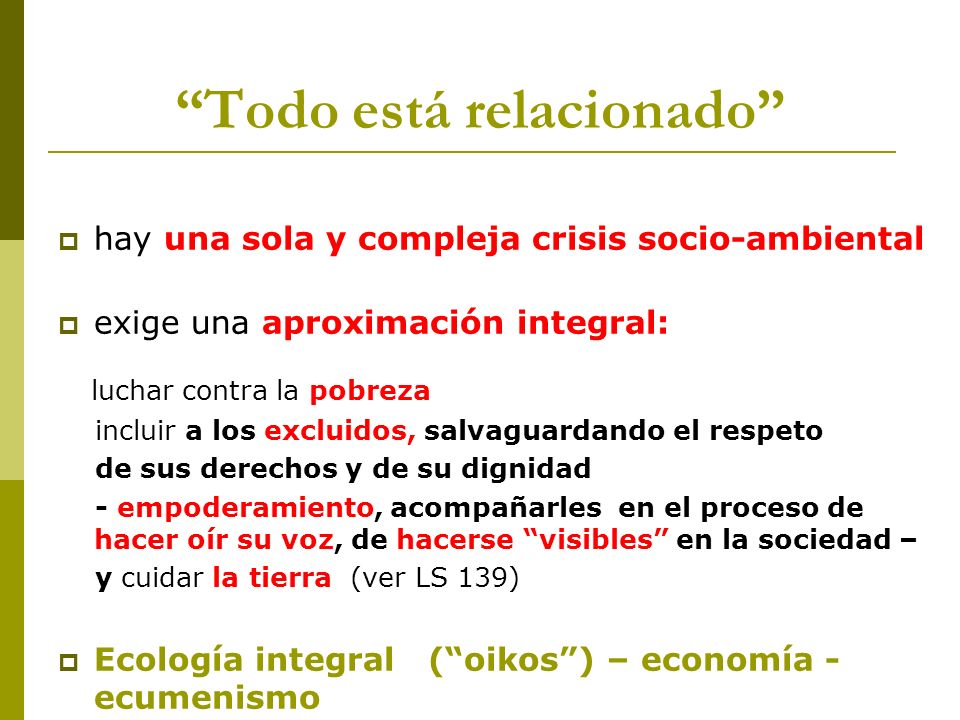 “Todo está relacionado”

hay una sola y compleja crisis socio-ambiental

exige una aproximación integral:

luchar contra la pobreza

incluir a los excluidos, salvaguardando el respeto de sus derechos y de su dignidad

- empoderamiento, acompañarles en el proceso de hacer oír su voz, de hacerse “visibles” en la sociedad – y cuidar la tierra (ver LS 139)

Ecología integral (“oikos”) – economía - ecumenismo